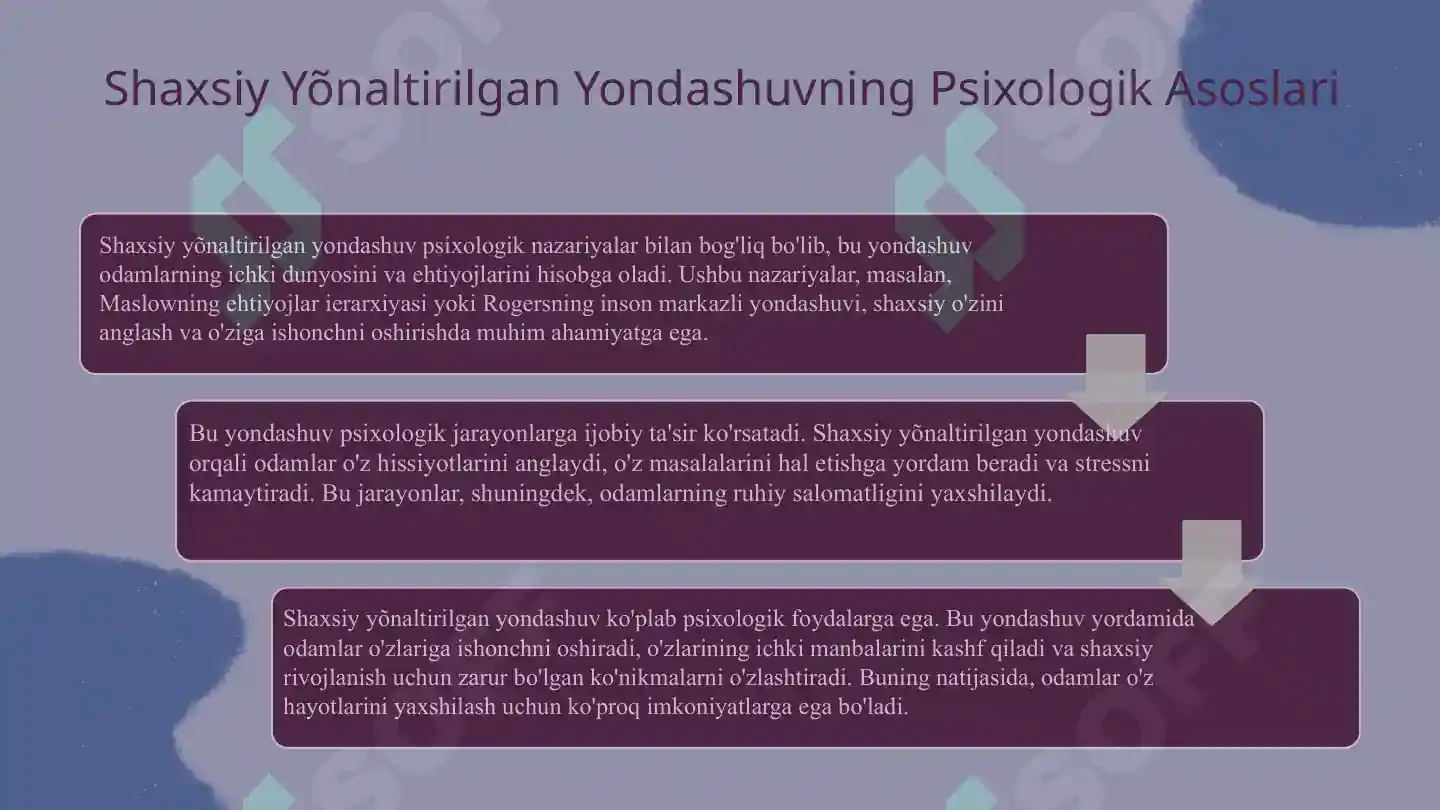 Shaxsiy Yõnaltirilgan Yondashuvning Psixologik Asoslari

Shaxsiy yõnaltirilgan yondashuv psixologik nazariyalar bilan bog'liq bo'lib, bu yondashuv odamlarning ichki dunyosini va ehtiyojlarini hisobga oladi. Ushbu nazariyalar, masalan, Maslowning ehtiyojlar ierarxiyasi yoki Rogersning inson markazli yondashuvi, shaxsiy o'zini anglash va o'ziga ishonchni oshirishda muhim ahamiyatga ega.

Bu yondashuv psixologik jarayonlarga ijobiy ta'sir ko'rsatadi. Shaxsiy yõnaltirilgan yondashuv orqali odamlar o'z hissiyotlarini anglaydi, o'z masalalarini hal etishga yordam beradi va stressni kamaytiradi. Bu jarayonlar, shuningdek, odamlarning ruhiy salomatligini yaxshilaydi.

Shaxsiy yõnaltirilgan yondashuv ko'plab psixologik foydalarga ega. Bu yondashuv yordamida odamlar o'zlariga ishonchni oshiradi, o'zlarining ichki manbalarini kashf qiladi va shaxsiy rivojlanish uchun zarur bo'lgan ko'nikmalarni o'zlashtiradi. Buning natijasida, odamlar o'z hayotlarini yaxshilash uchun ko'proq imkoniyatlarga ega bo'ladi.